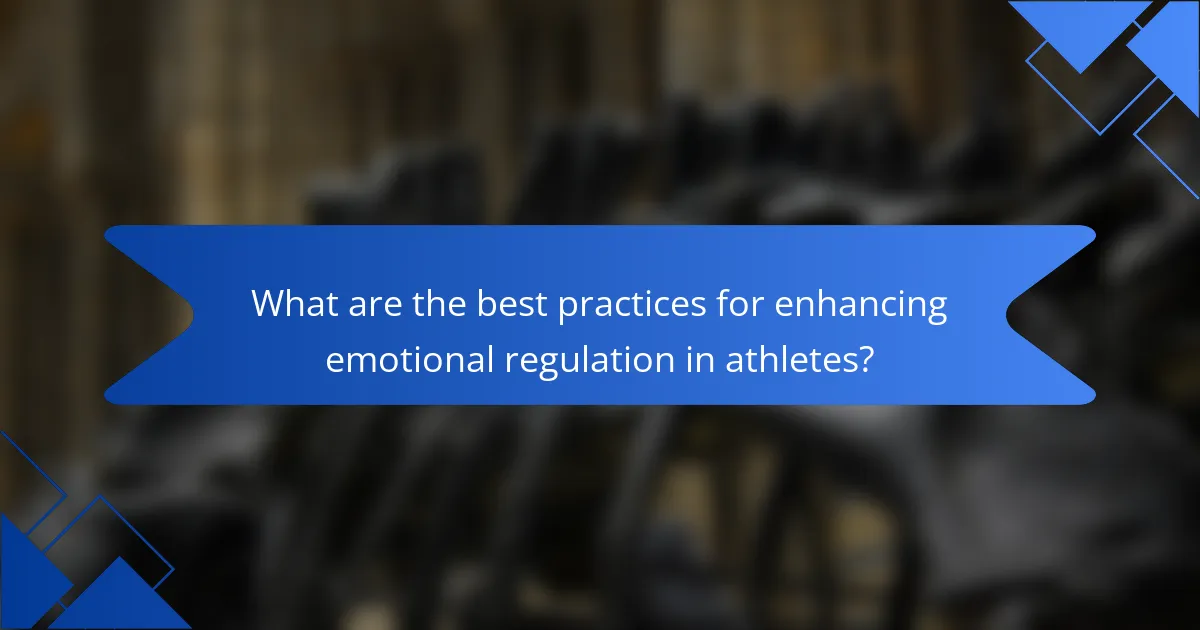 What are the best practices for enhancing emotional regulation in athletes?